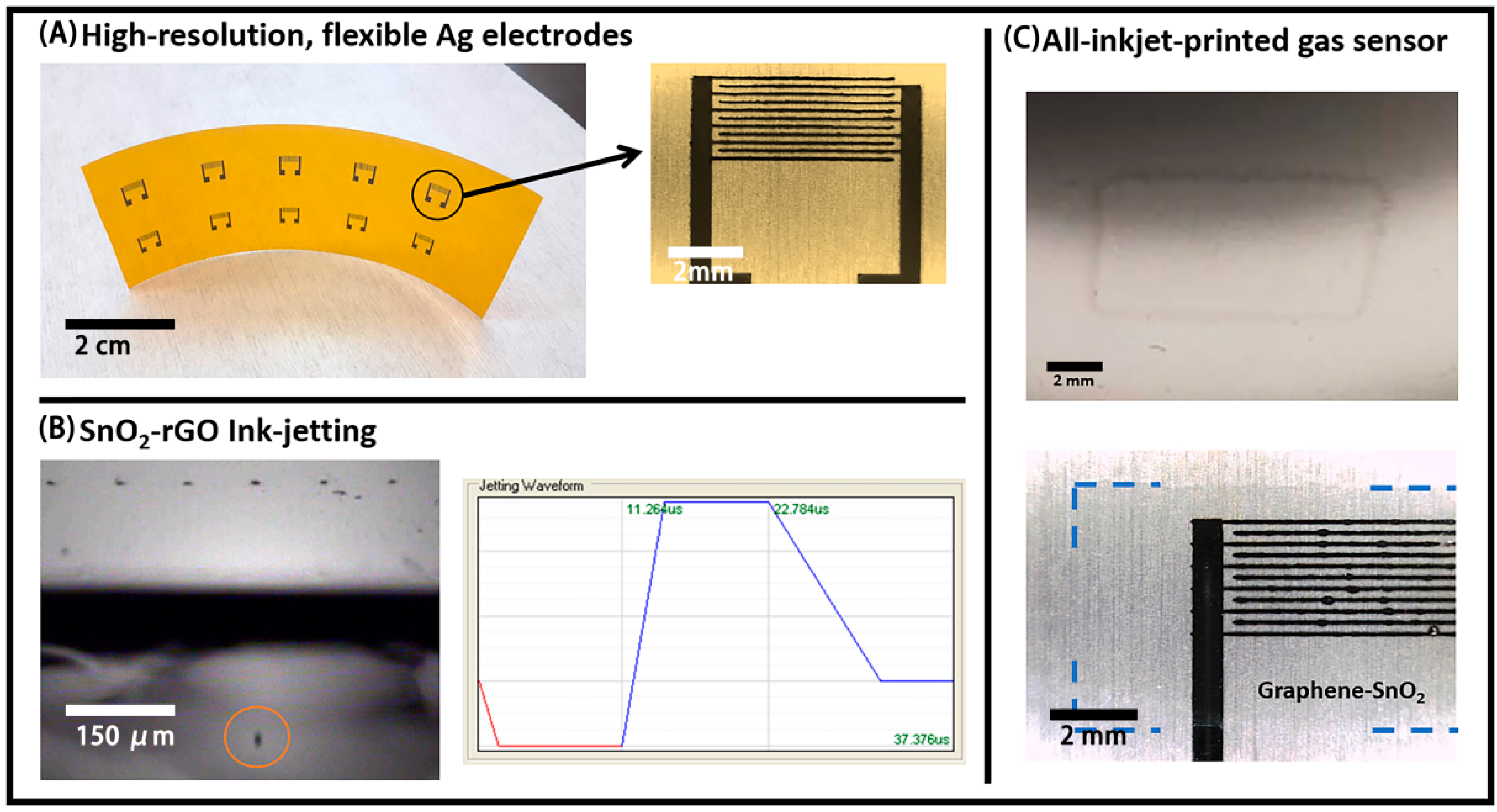 (A) High-resolution, flexible Ag electrodes

2 cm

2mm

(B) $SnO_2$-rGO Ink-jetting

150 $\mu$m

Jetting Waveform

11.264us

22.784us

37.376us

(C) All-inkjet-printed gas sensor

2 mm

Graphene-$SnO_2$

2 mm